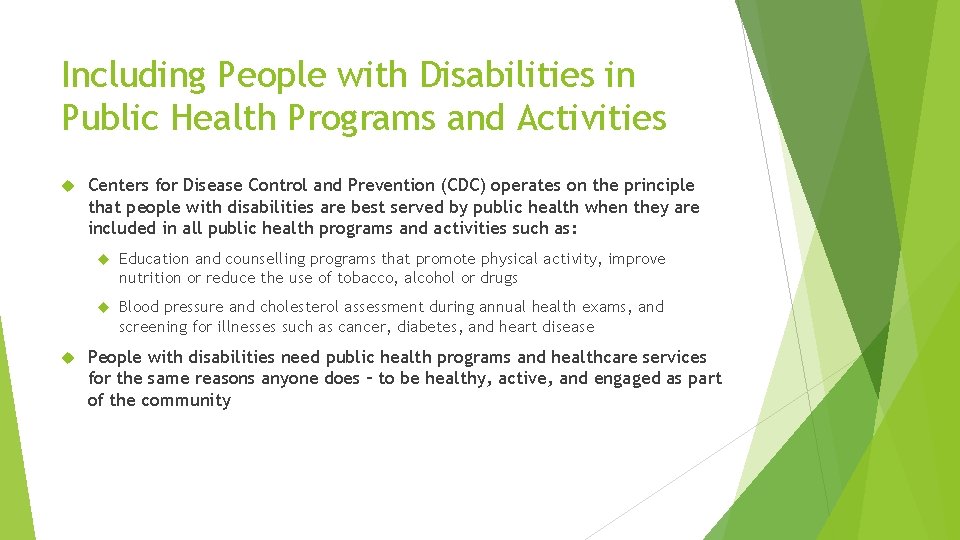 Including People with Disabilities in Public Health Programs and Activities

Centers for Disease Control and Prevention (CDC) operates on the principle that people with disabilities are best served by public health when they are included in all public health programs and activities such as:

Education and counselling programs that promote physical activity, improve nutrition or reduce the use of tobacco, alcohol or drugs

Blood pressure and cholesterol assessment during annual health exams, and screening for illnesses such as cancer, diabetes, and heart disease

People with disabilities need public health programs and healthcare services for the same reasons anyone does – to be healthy, active, and engaged as part of the community